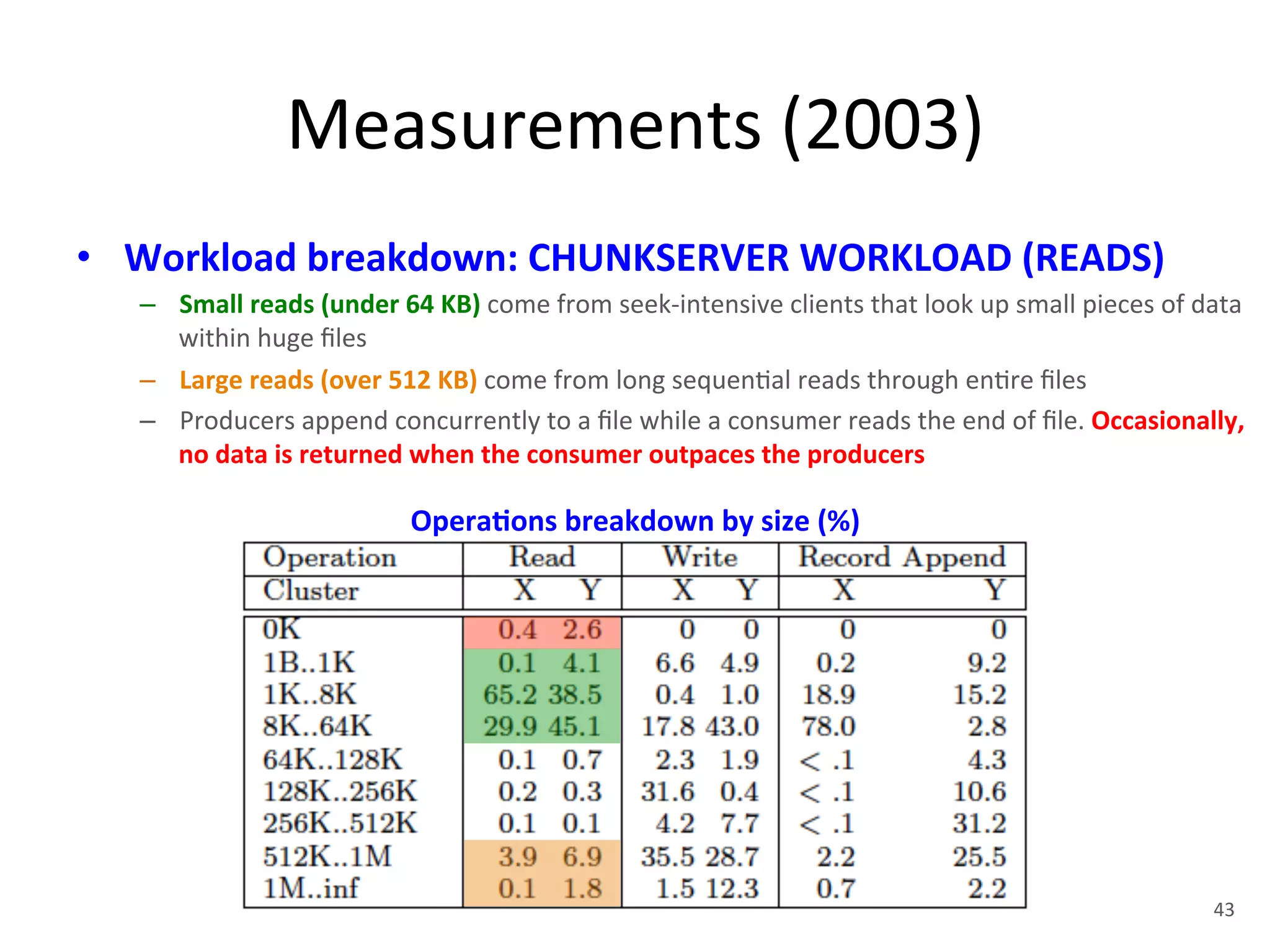 Measurements (2003)

• Workload breakdown: CHUNKSERVER WORKLOAD (READS)

– Small reads (under 64 KB) come from seek-intensive clients that look up small pieces of data within huge files

– Large reads (over 512 KB) come from long sequential reads through entire files

– Producers append concurrently to a file while a consumer reads the end of file. Occasionally, no data is returned when the consumer outpaces the producers

Operations breakdown by size (%)

| Operation | Read | | Write | | Record Append | |
|---|---|---|---|---|---|---|
| Cluster | X | Y | X | Y | X | Y |
| 0K | 0.4 | 2.6 | 0 | 0 | 0 | 0 |
| 1B..1K | 0.1 | 4.1 | 6.6 | 4.9 | 0.2 | 9.2 |
| 1K..8K | 65.2 | 38.5 | 0.4 | 1.0 | 18.9 | 15.2 |
| 8K..64K | 29.9 | 45.1 | 17.8 | 43.0 | 78.0 | 2.8 |
| 64K..128K | 0.1 | 0.7 | 2.3 | 1.9 | < .1 | 4.3 |
| 128K..256K | 0.2 | 0.3 | 31.6 | 0.4 | < .1 | 10.6 |
| 256K..512K | 0.1 | 0.1 | 4.2 | 7.7 | < .1 | 31.2 |
| 512K..1M | 3.9 | 6.9 | 35.5 | 28.7 | 2.2 | 25.5 |
| 1M..inf | 0.1 | 1.8 | 1.5 | 12.3 | 0.7 | 2.2 |

43